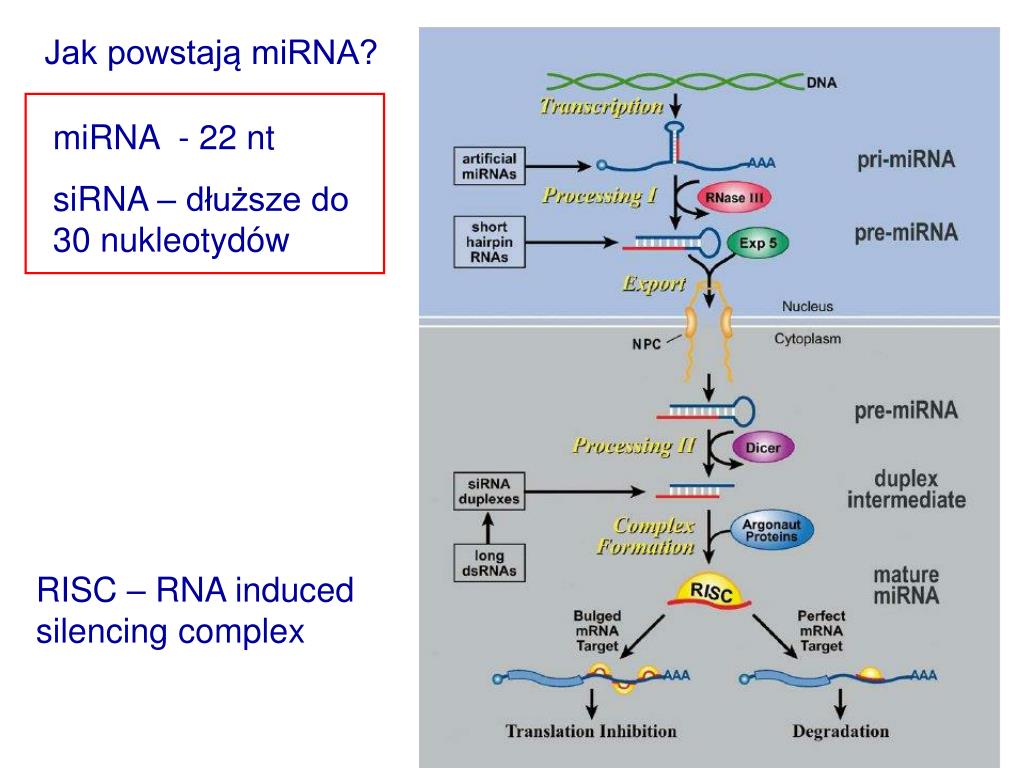 Jak powstają miRNA?

miRNA - 22 nt

siRNA – dłuższe do 30 nukleotydów

RISC – RNA induced silencing complex

DNA

Transcription

artificial miRNAs

AAA

pri-miRNA

Processing I

RNase III

short hairpin RNAs

Exp 5

pre-miRNA

Export

Nucleus

NPC

Cytoplasm

pre-miRNA

Processing II

Dicer

siRNA duplexes

duplex intermediate

long dsRNAs

Complex Formation

Argonaut Proteins

RISC

mature miRNA

Bulged mRNA Target

Perfect mRNA Target

AAA

AAA

Translation Inhibition

Degradation